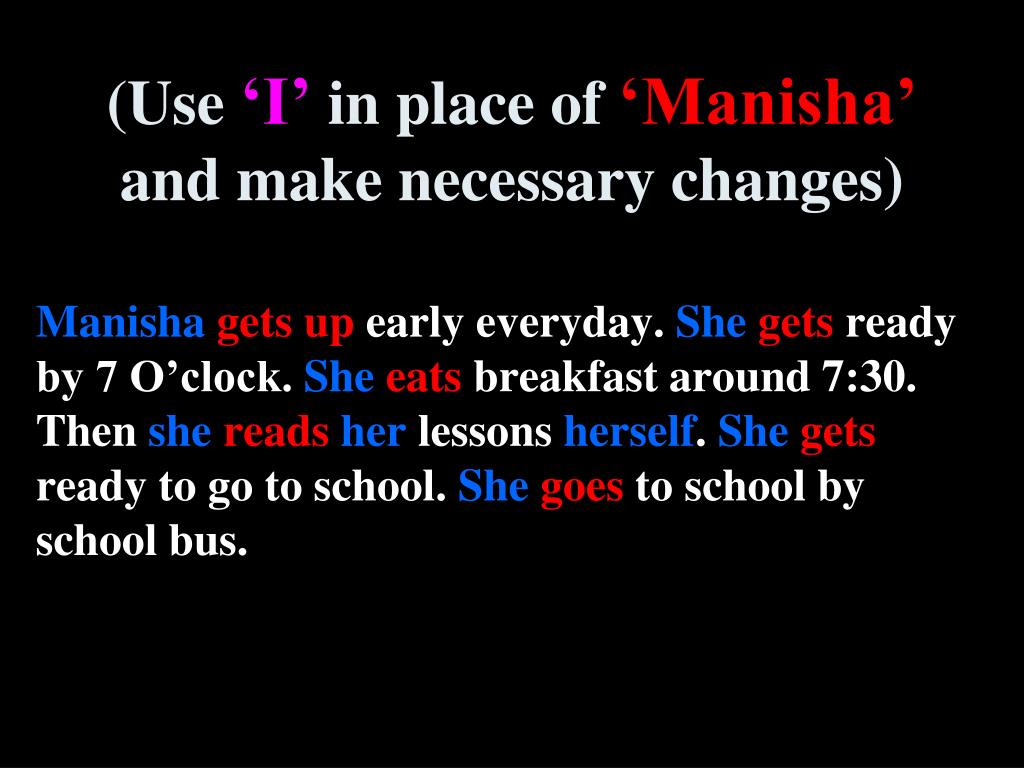 (Use ‘I’ in place of ‘Manisha’ and make necessary changes)

Manisha gets up early everyday. She gets ready by 7 O’clock. She eats breakfast around 7:30. Then she reads her lessons herself. She gets ready to go to school. She goes to school by school bus.